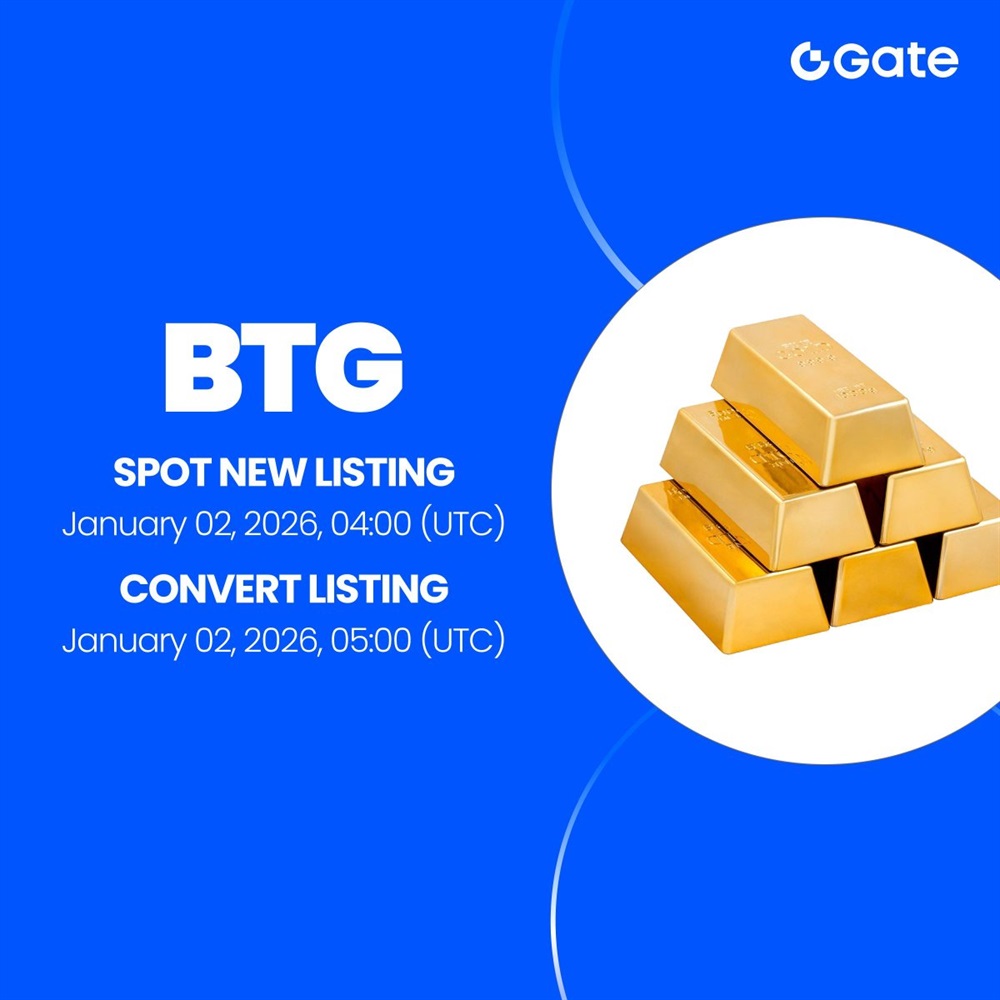 Gate

BTG

SPOT NEW LISTING
January 02, 2026, 04:00 (UTC)

CONVERT LISTING
January 02, 2026, 05:00 (UTC)